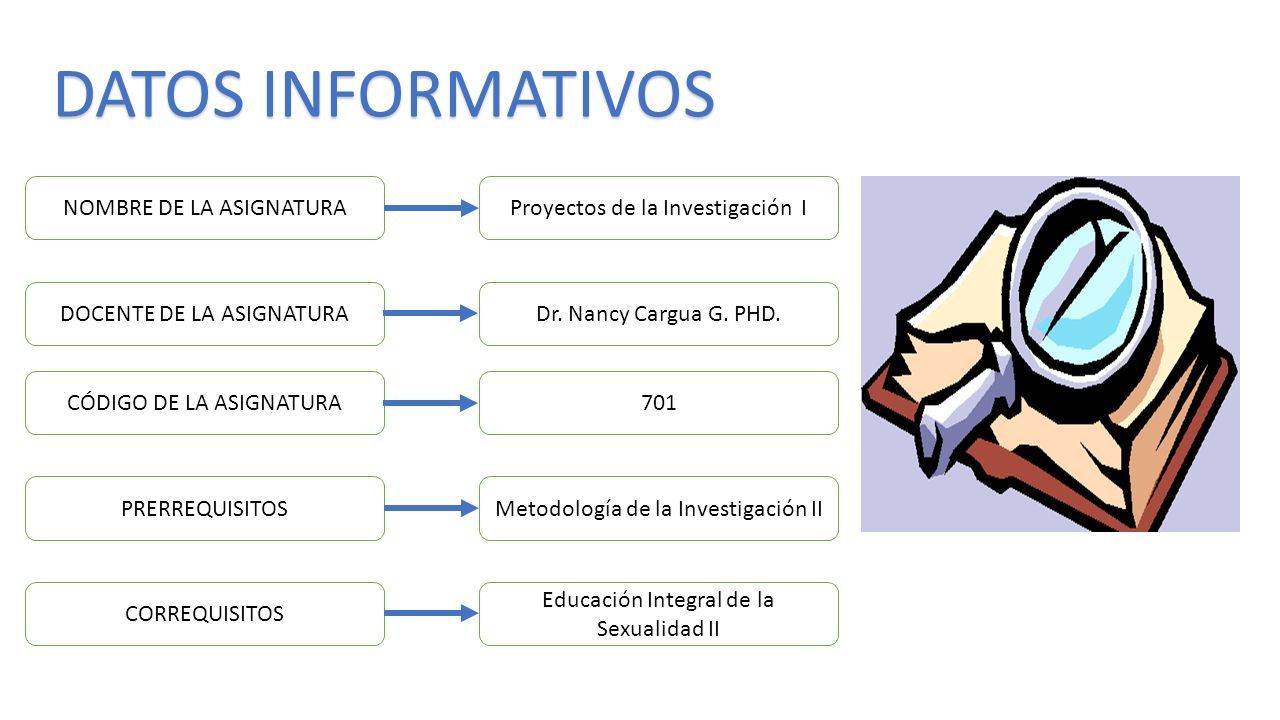 DATOS INFORMATIVOS

NOMBRE DE LA ASIGNATURA

Proyectos de la Investigación I

DOCENTE DE LA ASIGNATURA

Dr. Nancy Cargua G. PHD.

CÓDIGO DE LA ASIGNATURA

701

PRERREQUISITOS

Metodología de la Investigación II

CORREQUISITOS

Educación Integral de la Sexualidad II